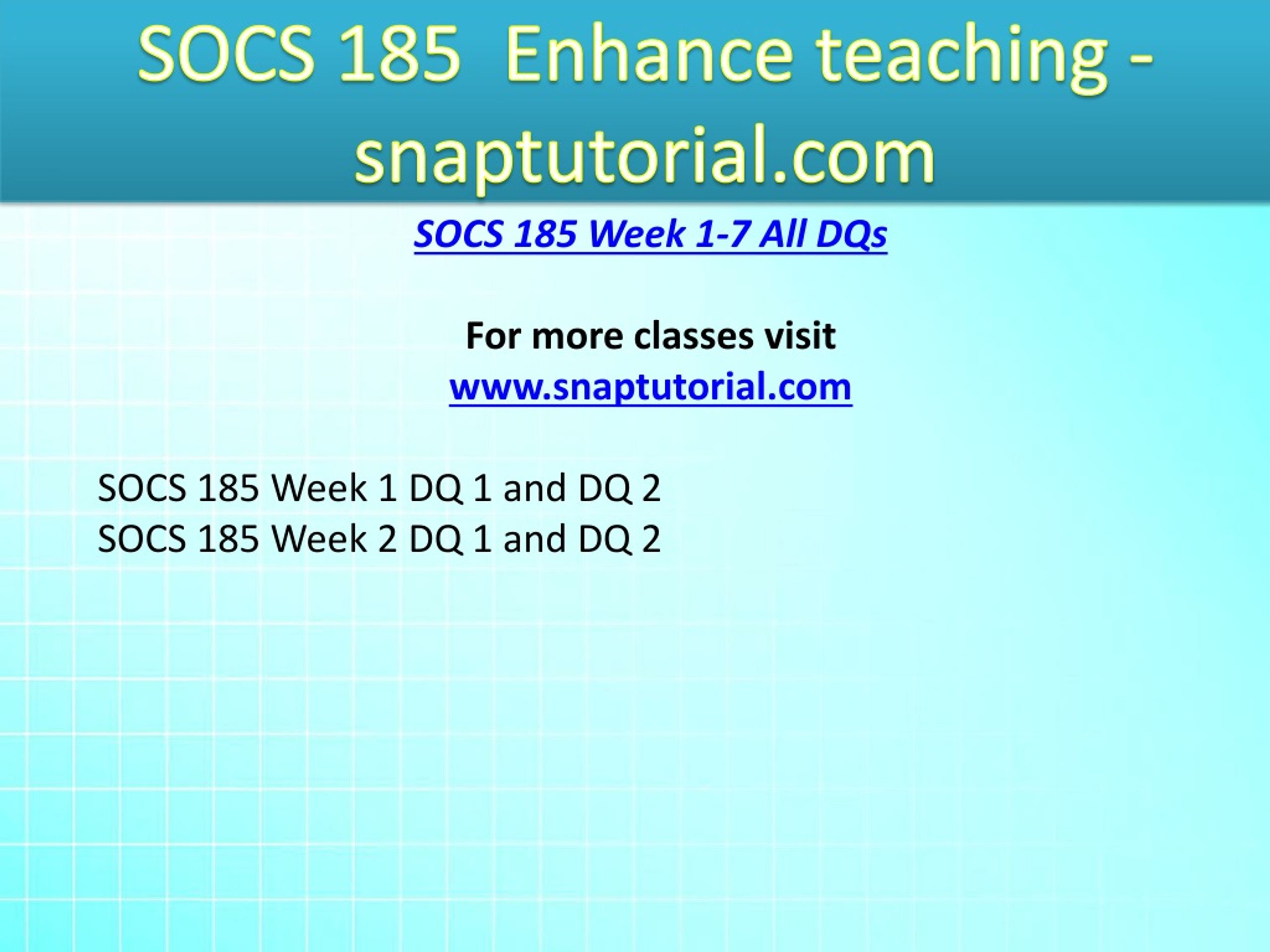 SOCS 185 Enhance teaching - snaptutorial.com

SOCS 185 Week 1-7 All DQs

For more classes visit
www.snaptutorial.com

SOCS 185 Week 1 DQ 1 and DQ 2
SOCS 185 Week 2 DQ 1 and DQ 2